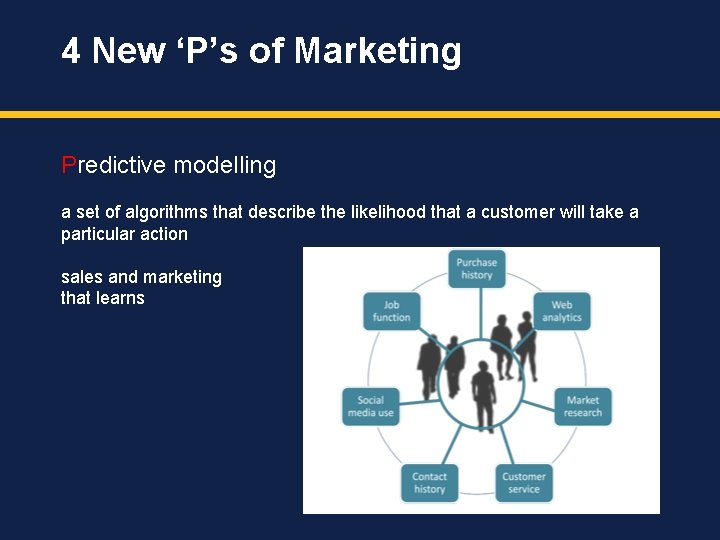 4 New ‘P’s of Marketing

Predictive modelling

a set of algorithms that describe the likelihood that a customer will take a particular action

sales and marketing
that learns

Purchase history
Web analytics
Market research
Customer service
Contact history
Social media use
Job function